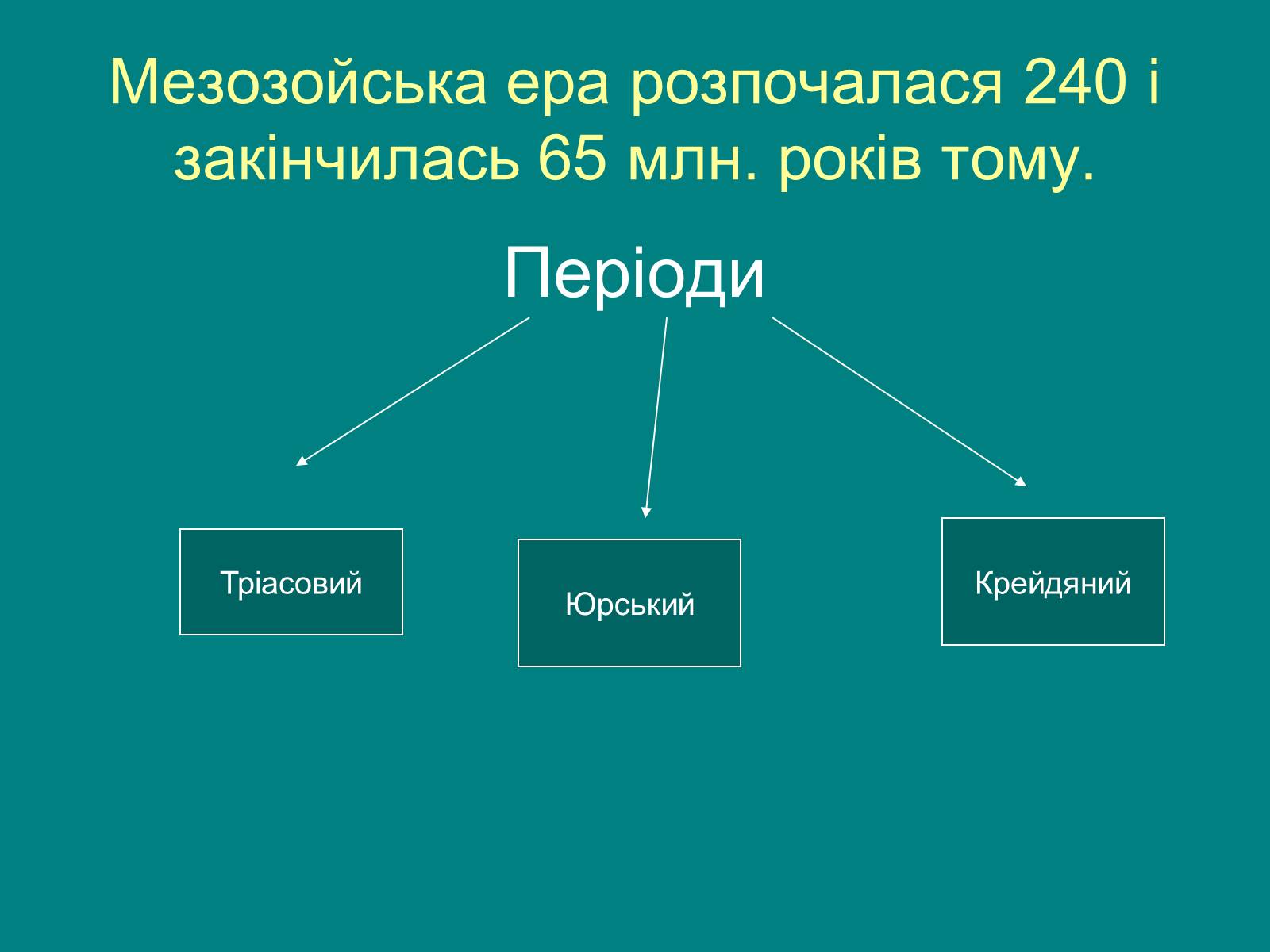 Мезозойська ера розпочалася 240 і закінчилась 65 млн. років тому.

Періоди

Тріасовий

Юрський

Крейдяний